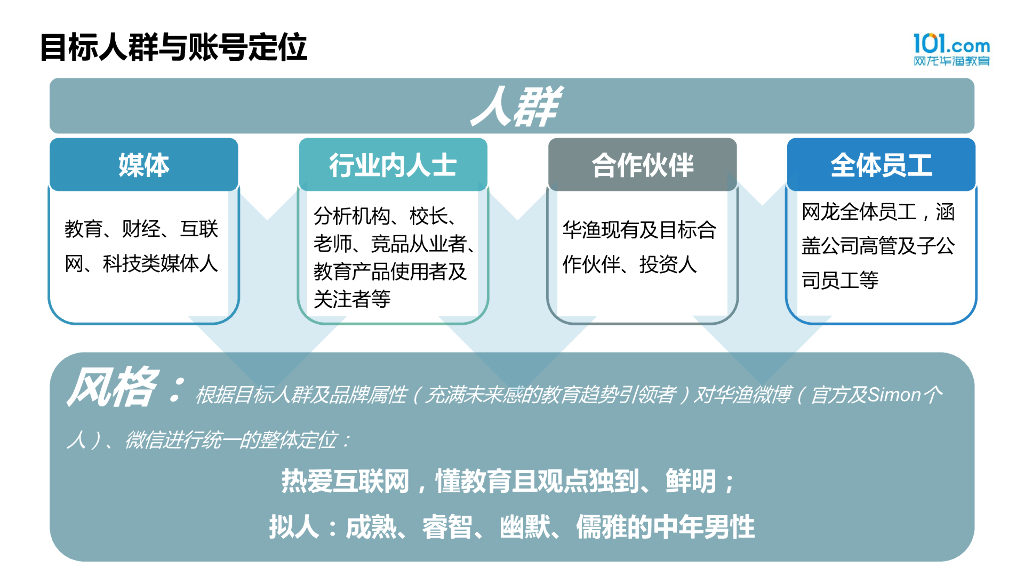 目标人群与账号定位

101.com
网龙华渔教育

人群

媒体

教育、财经、互联网、科技类媒体人

行业内人士

分析机构、校长、老师、竞品从业者、教育产品使用者及关注者等

合作伙伴

华渔现有及目标合作伙伴、投资人

全体员工

网龙全体员工，涵盖公司高管及子公司员工等

风格：根据目标人群及品牌属性（充满未来感的教育趋势引领者）对华渔微博（官方及Simon个人）、微信进行统一的整体定位：

热爱互联网，懂教育且观点独到、鲜明；

拟人：成熟、睿智、幽默、儒雅的中年男性